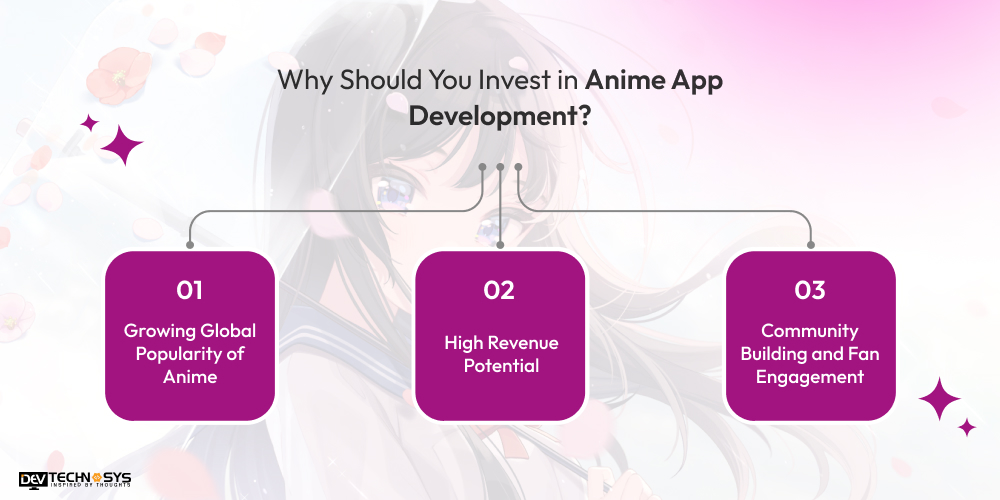 Why Should You Invest in Anime App Development?

01

Growing Global Popularity of Anime

02

High Revenue Potential

03

Community Building and Fan Engagement

DEV TECHNOSYS
INSPIRED BY THOUGHTS